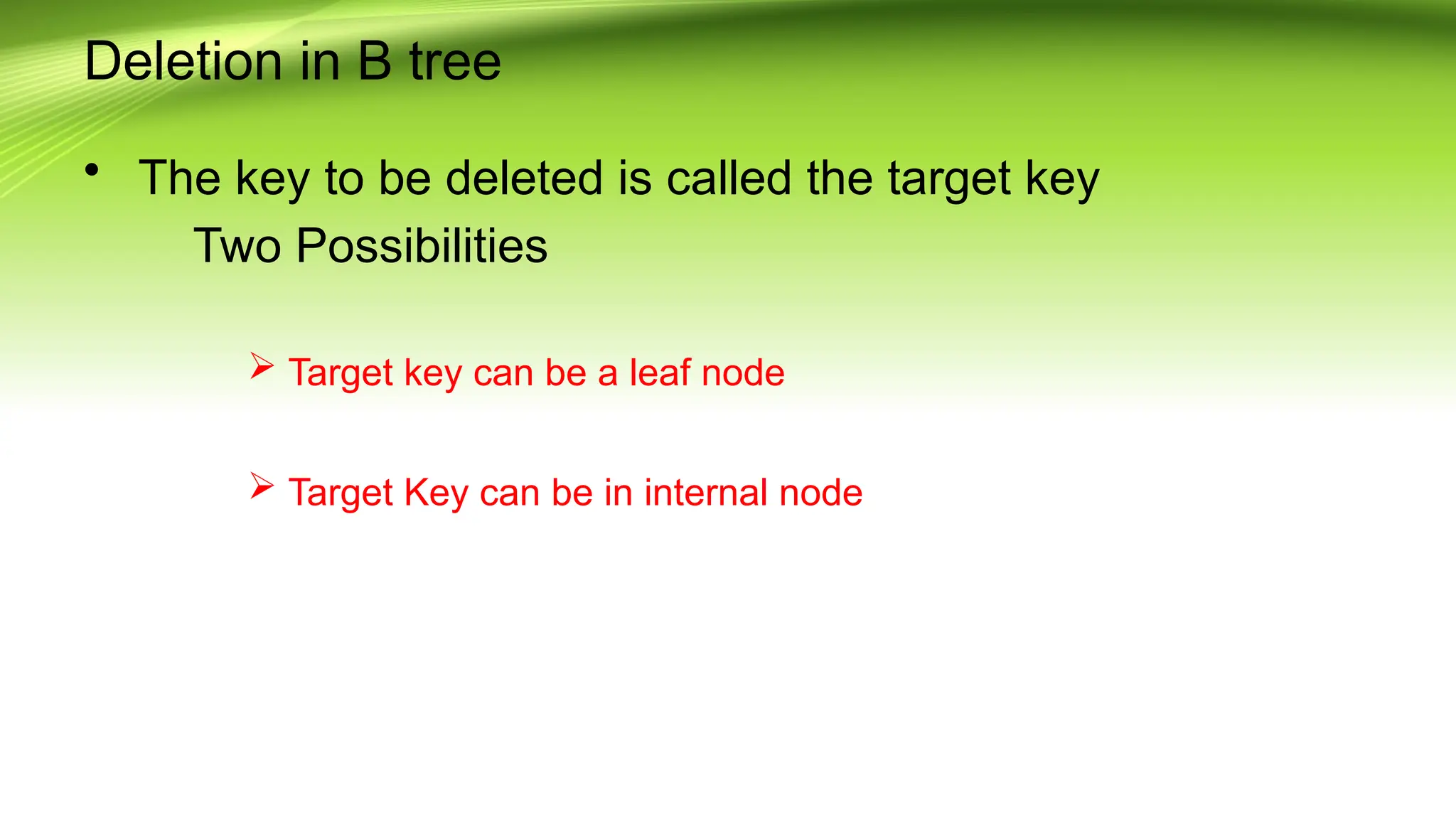 Deletion in B tree

• The key to be deleted is called the target key
Two Possibilities

➢ Target key can be a leaf node

➢ Target Key can be in internal node